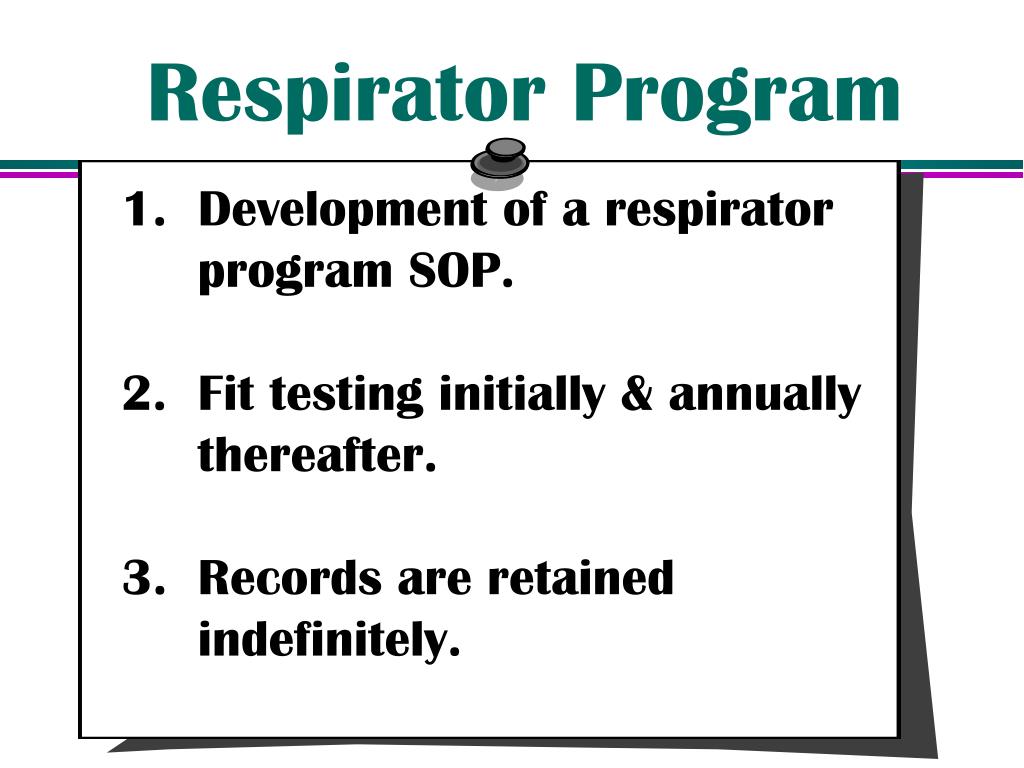 Respirator Program

1. Development of a respirator program SOP.

2. Fit testing initially & annually thereafter.

3. Records are retained indefinitely.